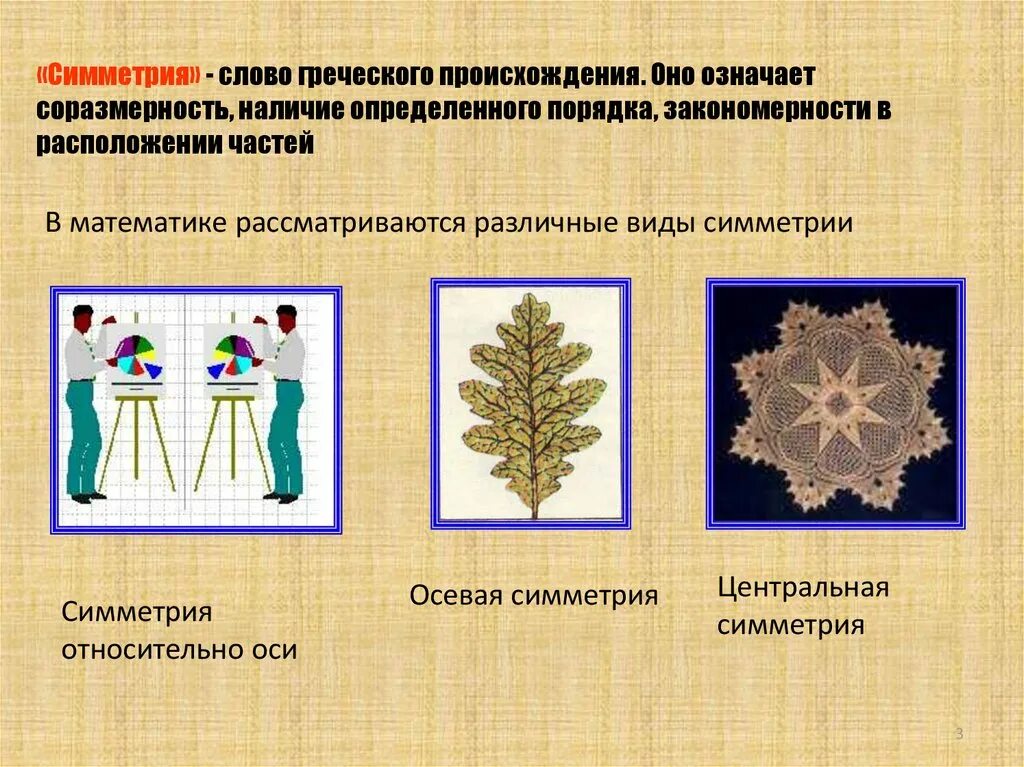 «Симметрия» - слово греческого происхождения. Оно означает соразмерность, наличие определенного порядка, закономерности в расположении частей

В математике рассматриваются различные виды симметрии

Симметрия относительно оси

Осевая симметрия

Центральная симметрия

3